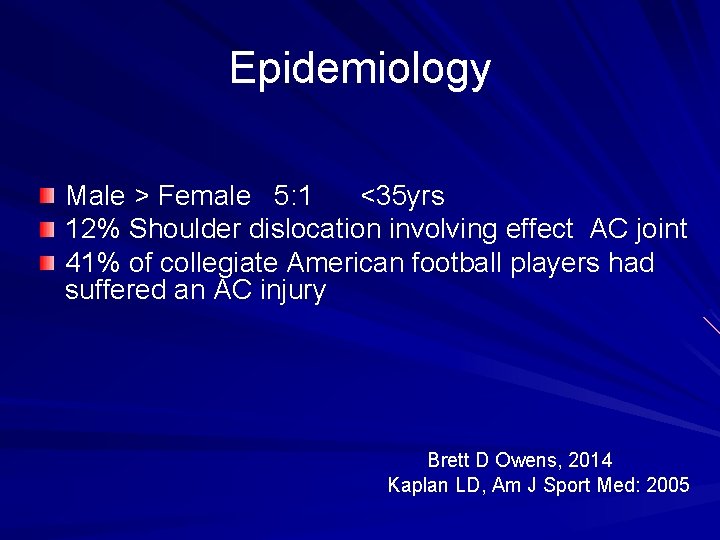 Epidemiology

Male > Female 5:1 <35yrs
12% Shoulder dislocation involving effect AC joint
41% of collegiate American football players had suffered an AC injury

Brett D Owens, 2014
Kaplan LD, Am J Sport Med: 2005